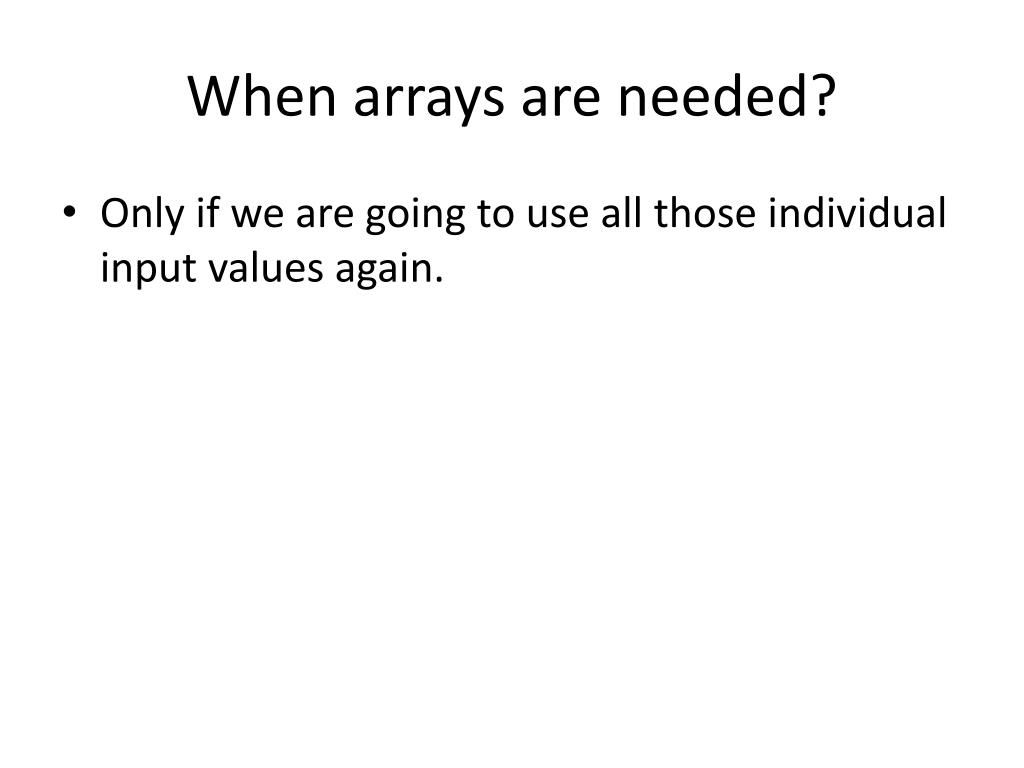 When arrays are needed?

• Only if we are going to use all those individual input values again.